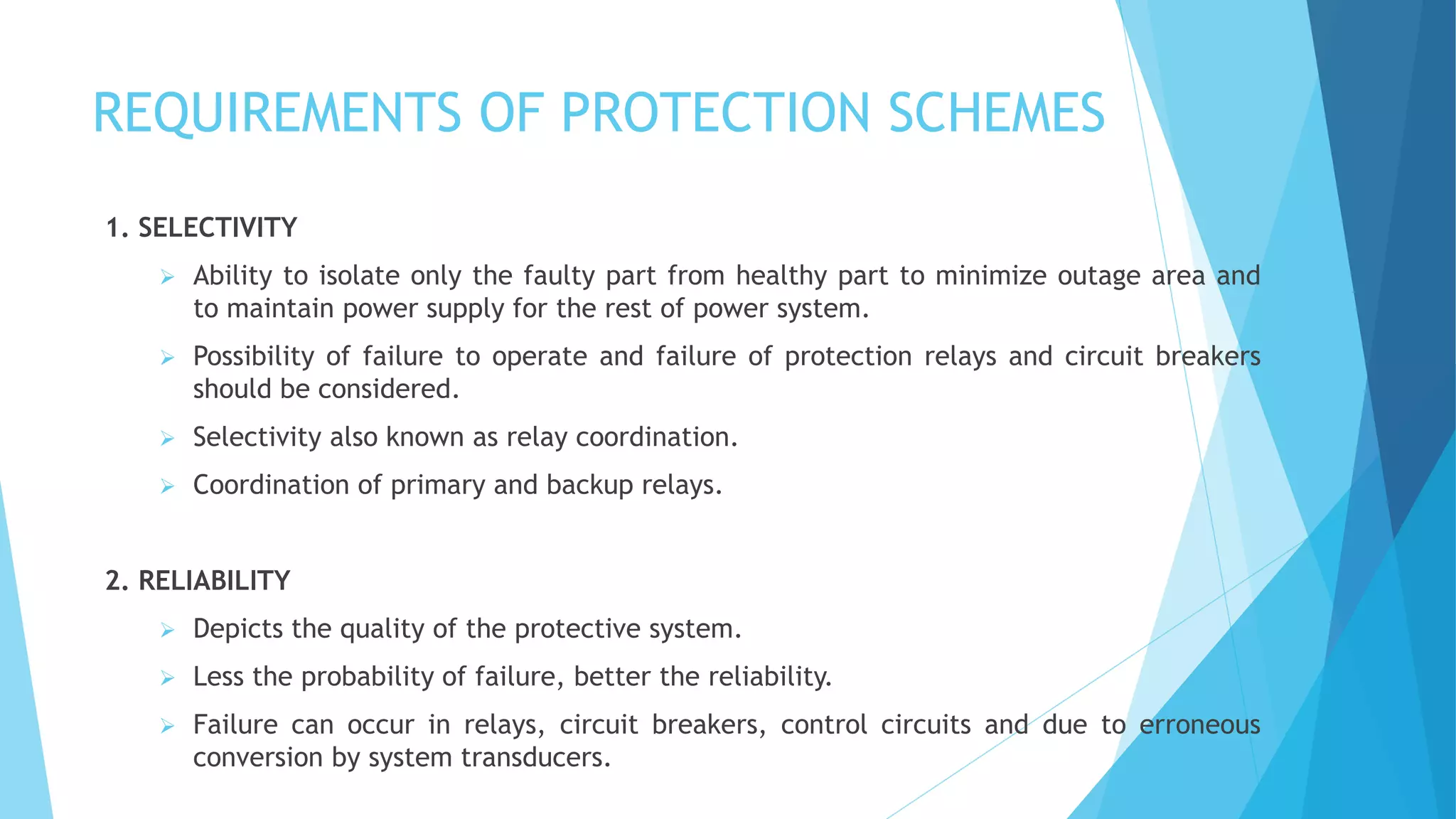 REQUIREMENTS OF PROTECTION SCHEMES

1. SELECTIVITY

➢ Ability to isolate only the faulty part from healthy part to minimize outage area and to maintain power supply for the rest of power system.

➢ Possibility of failure to operate and failure of protection relays and circuit breakers should be considered.

➢ Selectivity also known as relay coordination.

➢ Coordination of primary and backup relays.

2. RELIABILITY

➢ Depicts the quality of the protective system.

➢ Less the probability of failure, better the reliability.

➢ Failure can occur in relays, circuit breakers, control circuits and due to erroneous conversion by system transducers.